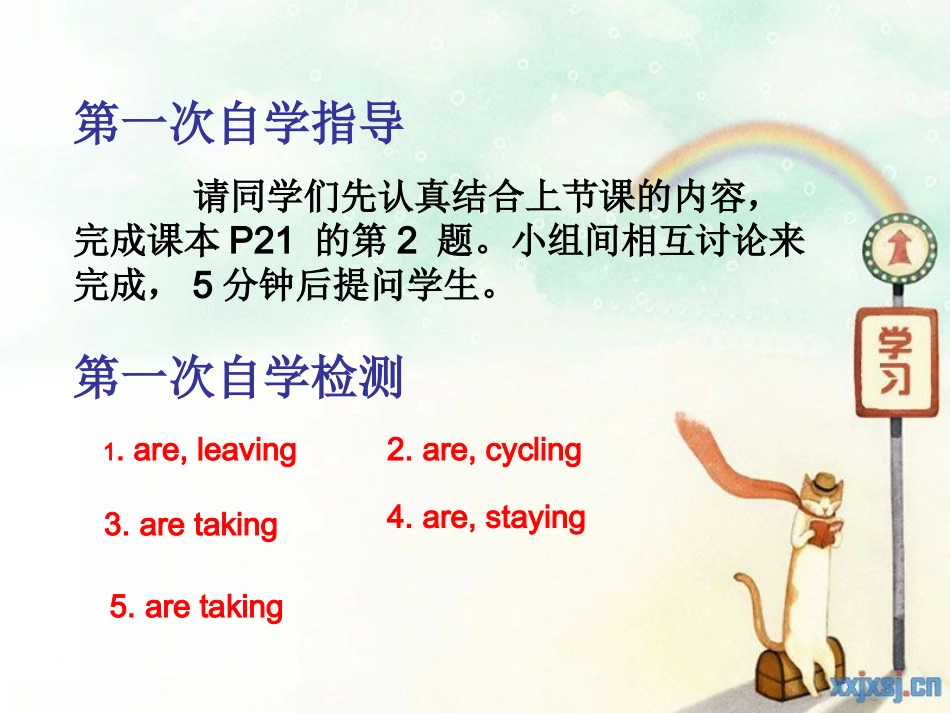 第一次自学指导

请同学们先认真结合上节课的内容，完成课本 P21 的第 2 题。小组间相互讨论来完成， 5 分钟后提问学生。

第一次自学检测

1. are, leaving

2. are, cycling

3. are taking

4. are, staying

5. are taking

学习

xxjxsj.cn